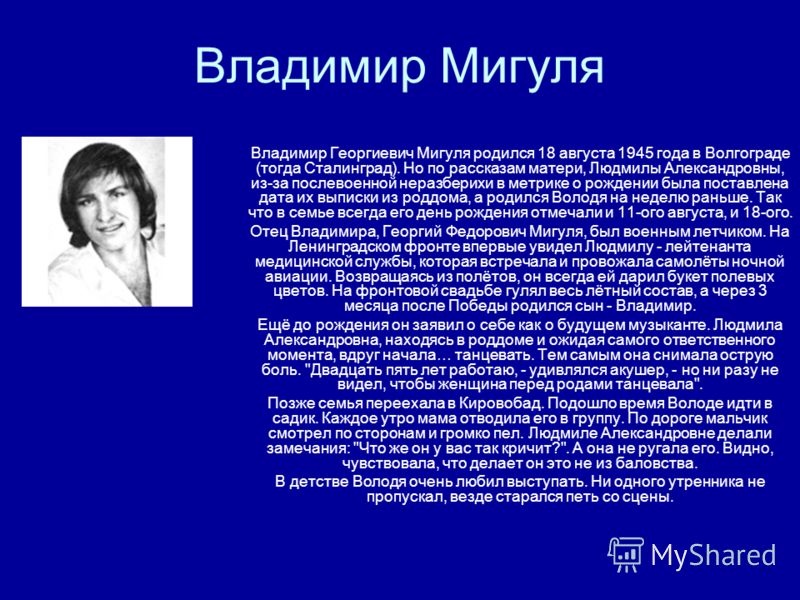 Владимир Мигуля

Владимир Георгиевич Мигуля родился 18 августа 1945 года в Волгограде (тогда Сталинград). Но по рассказам матери, Людмилы Александровны, из-за послевоенной неразберихи в метрике о рождении была поставлена дата их выписки из роддома, а родился Володя на неделю раньше. Так что в семье всегда его день рождения отмечали и 11-ого августа, и 18-ого.

Отец Владимира, Георгий Федорович Мигуля, был военным летчиком. На Ленинградском фронте впервые увидел Людмилу - лейтенанта медицинской службы, которая встречала и провожала самолёты ночной авиации. Возвращаясь из полётов, он всегда ей дарил букет полевых цветов. На фронтовой свадьбе гулял весь лётный состав, а через 3 месяца после Победы родился сын - Владимир.

Ещё до рождения он заявил о себе как о будущем музыканте. Людмила Александровна, находясь в роддоме и ожидая самого ответственного момента, вдруг начала… танцевать. Тем самым она снимала острую боль. "Двадцать пять лет работаю, - удивлялся акушер, - но ни разу не видел, чтобы женщина перед родами танцевала".

Позже семья переехала в Кировобад. Подошло время Володе идти в садик. Каждое утро мама отводила его в группу. По дороге мальчик смотрел по сторонам и громко пел. Людмиле Александровне делали замечания: "Что же он у вас так кричит?". А она не ругала его. Видно, чувствовала, что делает он это не из баловства.

В детстве Володя очень любил выступать. Ни одного утренника не пропускал, везде старался петь со сцены.

MyShared